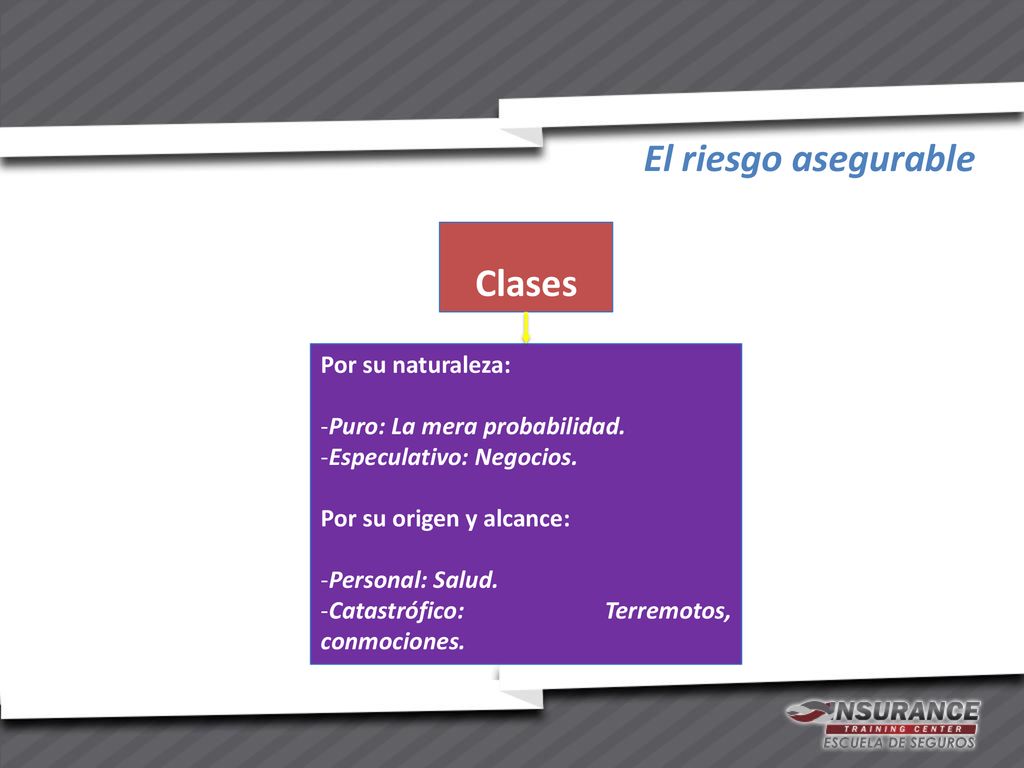 El riesgo asegurable

Clases

Por su naturaleza:

-Puro: La mera probabilidad.
-Especulativo: Negocios.

Por su origen y alcance:

-Personal: Salud.
-Catastrófico: Terremotos, conmociones.

INSURANCE
TRAINING CENTER
ESCUELA DE SEGUROS